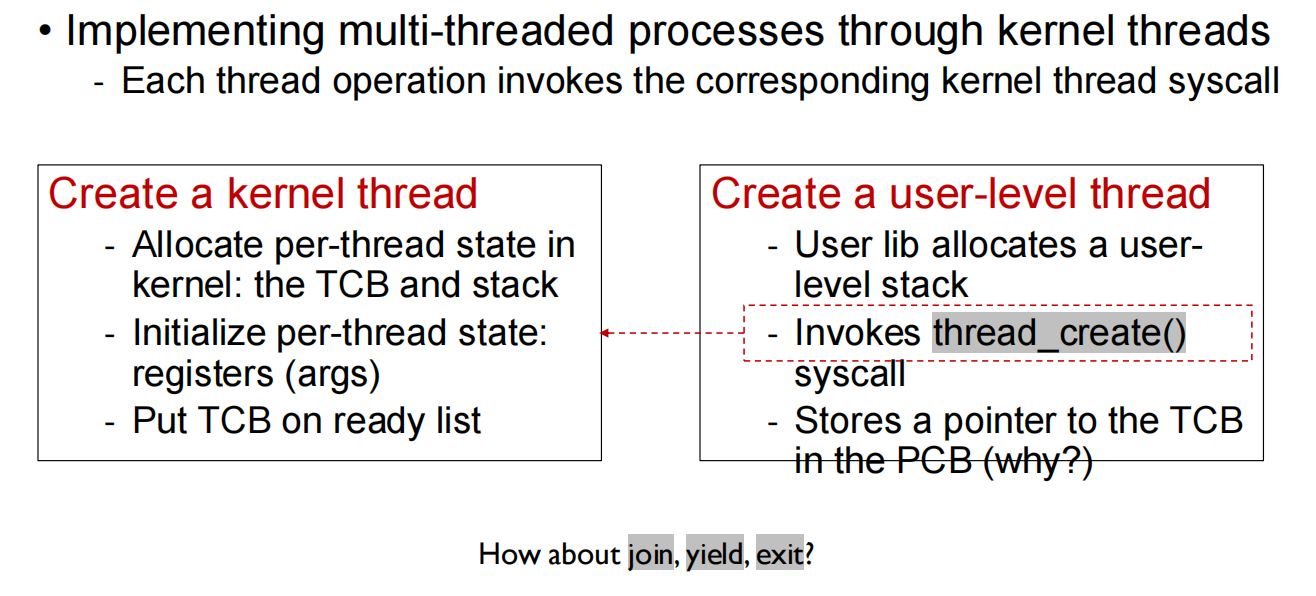 • Implementing multi-threaded processes through kernel threads
- Each thread operation invokes the corresponding kernel thread syscall

Create a kernel thread
- Allocate per-thread state in kernel: the TCB and stack
- Initialize per-thread state: registers (args)
- Put TCB on ready list

Create a user-level thread
- User lib allocates a user-level stack
- Invokes thread_create() syscall
- Stores a pointer to the TCB in the PCB (why?)

How about join, yield, exit?